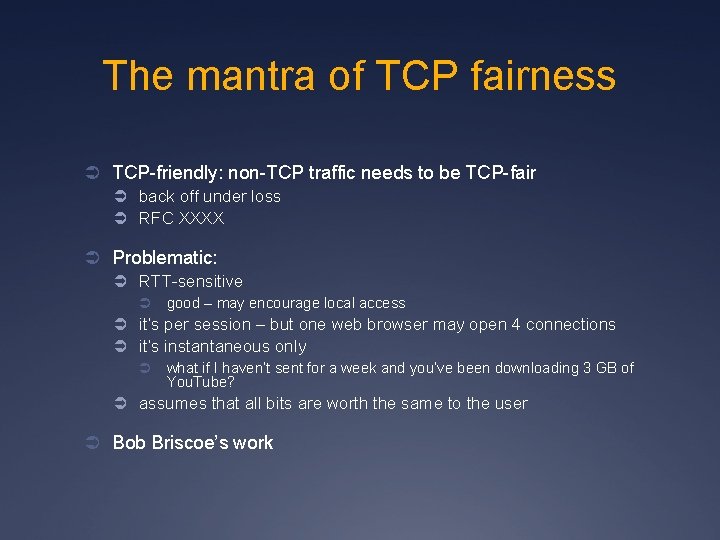 The mantra of TCP fairness

TCP-friendly: non-TCP traffic needs to be TCP-fair
back off under loss
RFC XXXX

Problematic:
RTT-sensitive
good – may encourage local access
it's per session – but one web browser may open 4 connections
it's instantaneous only
what if I haven't sent for a week and you've been downloading 3 GB of YouTube?
assumes that all bits are worth the same to the user

Bob Briscoe's work